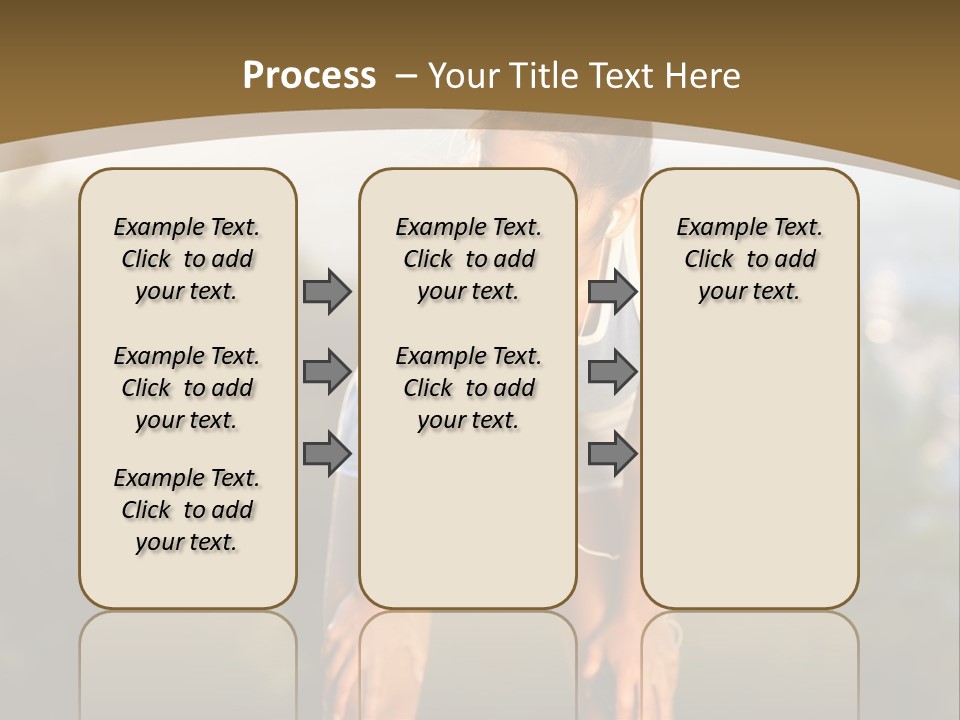 Process – Your Title Text Here

Example Text. Click to add your text.

Example Text. Click to add your text.

Example Text. Click to add your text.

Example Text. Click to add your text.

Example Text. Click to add your text.

Example Text. Click to add your text.